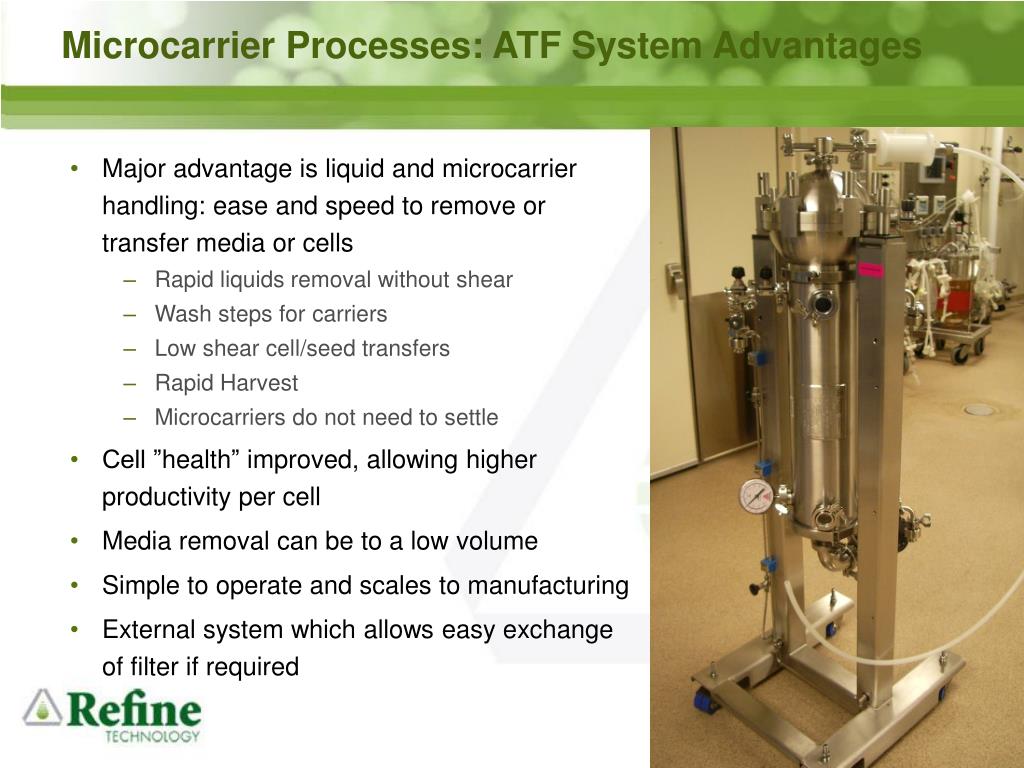 Microcarrier Processes: ATF System Advantages

• Major advantage is liquid and microcarrier handling: ease and speed to remove or transfer media or cells
– Rapid liquids removal without shear
– Wash steps for carriers
– Low shear cell/seed transfers
– Rapid Harvest
– Microcarriers do not need to settle
• Cell ”health” improved, allowing higher productivity per cell
• Media removal can be to a low volume
• Simple to operate and scales to manufacturing
• External system which allows easy exchange of filter if required

Refine
TECHNOLOGY